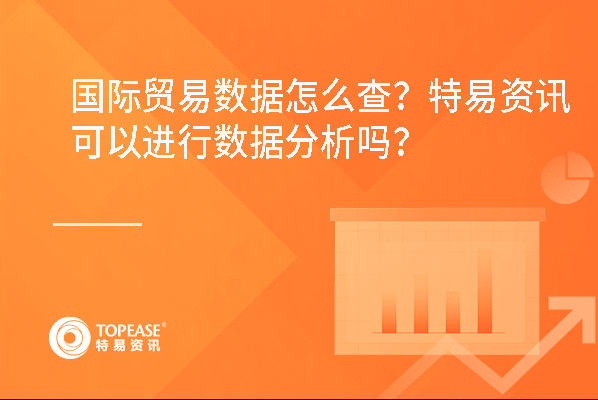 国际贸易数据怎么查？特易资讯可以进行数据分析吗？

TOPEASE®
特易资讯